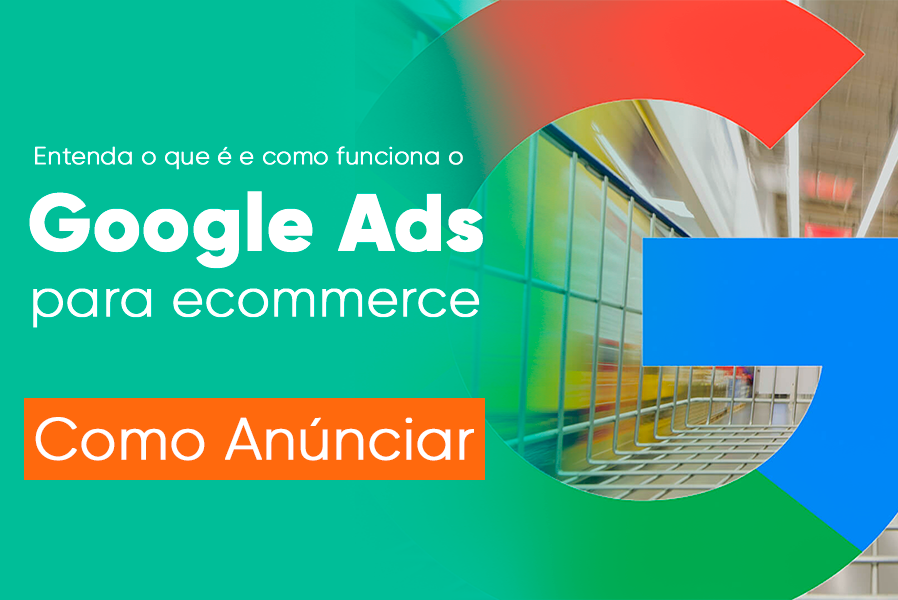 Entenda o que é e como funciona o

Google Ads

para ecommerce

Como Anúnciar